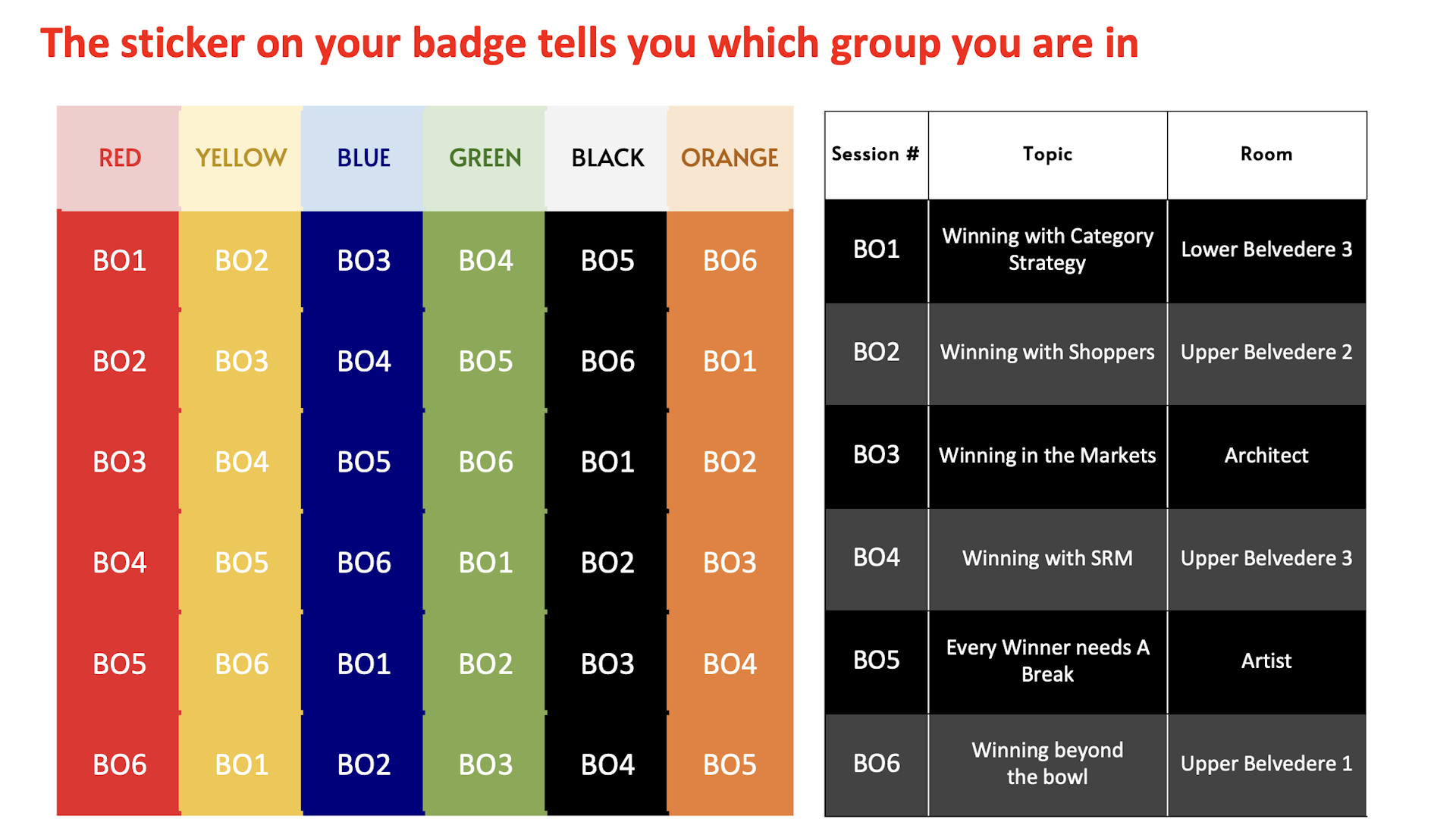 The sticker on your badge tells you which group you are in

| RED | YELLOW | BLUE | GREEN | BLACK | ORANGE |
|---|---|---|---|---|---|
| BO1 | BO2 | BO3 | BO4 | BO5 | BO6 |
| BO2 | BO3 | BO4 | BO5 | BO6 | BO1 |
| BO3 | BO4 | BO5 | BO6 | BO1 | BO2 |
| BO4 | BO5 | BO6 | BO1 | BO2 | BO3 |
| BO5 | BO6 | BO1 | BO2 | BO3 | BO4 |
| BO6 | BO1 | BO2 | BO3 | BO4 | BO5 |

| Session # | Topic | Room |
|---|---|---|
| BO1 | Winning with Category Strategy | Lower Belvedere 3 |
| BO2 | Winning with Shoppers | Upper Belvedere 2 |
| BO3 | Winning in the Markets | Architect |
| BO4 | Winning with SRM | Upper Belvedere 3 |
| BO5 | Every Winner needs A Break | Artist |
| BO6 | Winning beyond the bowl | Upper Belvedere 1 |